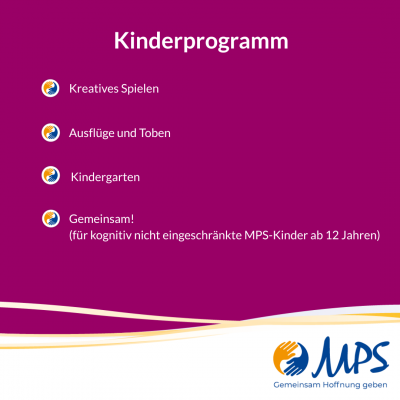 Kinderprogramm

Kreatives Spielen

Ausflüge und Toben

Kindergarten

Gemeinsam!
(für kognitiv nicht eingeschränkte MPS-Kinder ab 12 Jahren)

MPS
Gemeinsam Hoffnung geben